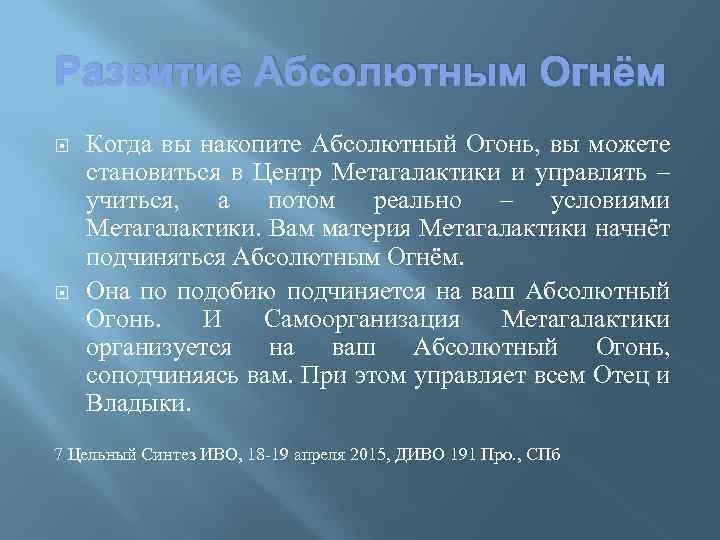 Развитие Абсолютным Огнём

Когда вы накопите Абсолютный Огонь, вы можете становиться в Центр Метагалактики и управлять – учиться, а потом реально – условиями Метагалактики. Вам материя Метагалактики начнёт подчиняться Абсолютным Огнём.

Она по подобию подчиняется на ваш Абсолютный Огонь. И Самоорганизация Метагалактики организуется на ваш Абсолютный Огонь, соподчиняясь вам. При этом управляет всем Отец и Владыки.

7 Цельный Синтез ИВО, 18-19 апреля 2015, ДИВО 191 Про., СПб